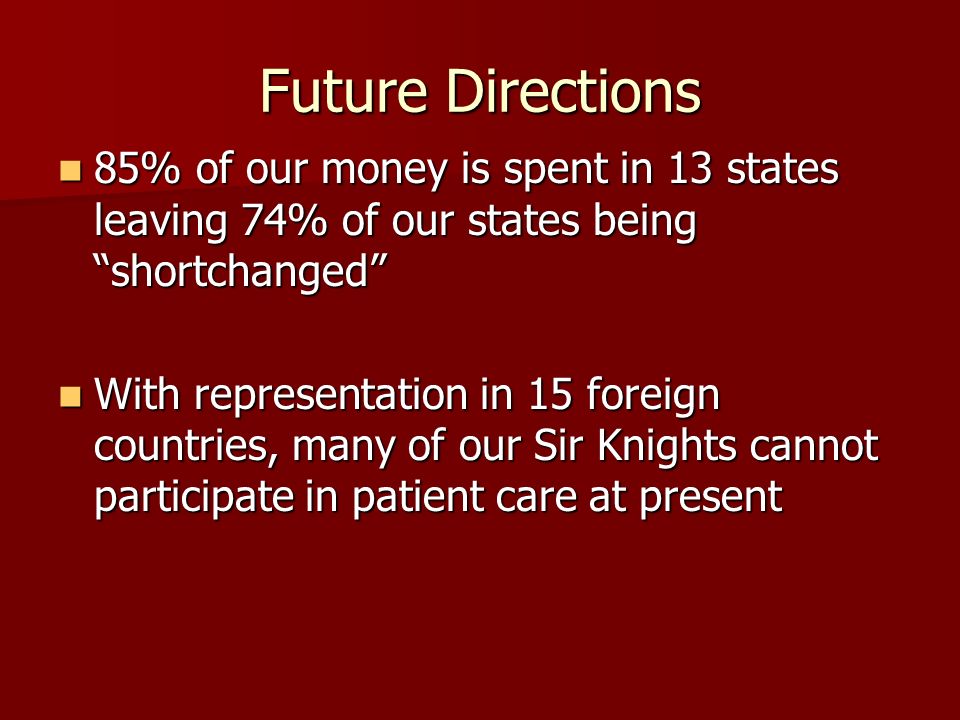 Future Directions

85% of our money is spent in 13 states leaving 74% of our states being “shortchanged”

With representation in 15 foreign countries, many of our Sir Knights cannot participate in patient care at present